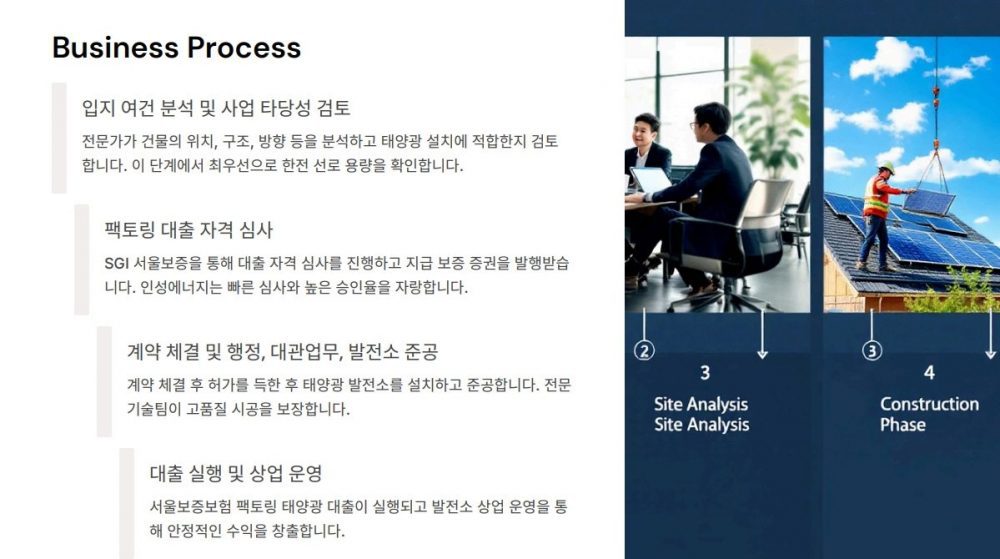 Business Process

입지 여건 분석 및 사업 타당성 검토

전문가가 건물의 위치, 구조, 방향 등을 분석하고 태양광 설치에 적합한지 검토합니다. 이 단계에서 최우선으로 한전 선로 용량을 확인합니다.

팩토링 대출 자격 심사

SGI 서울보증을 통해 대출 자격 심사를 진행하고 지급 보증 증권을 발행받습니다. 인성에너지는 빠른 심사와 높은 승인율을 자랑합니다.

계약 체결 및 행정, 대관업무, 발전소 준공

계약 체결 후 허가를 득한 후 태양광 발전소를 설치하고 준공합니다. 전문 기술팀이 고품질 시공을 보장합니다.

대출 실행 및 상업 운영

서울보증보험 팩토링 태양광 대출이 실행되고 발전소 상업 운영을 통해 안정적인 수익을 창출합니다.

2

3

Site Analysis
Site Analysis

3

4

Construction Phase